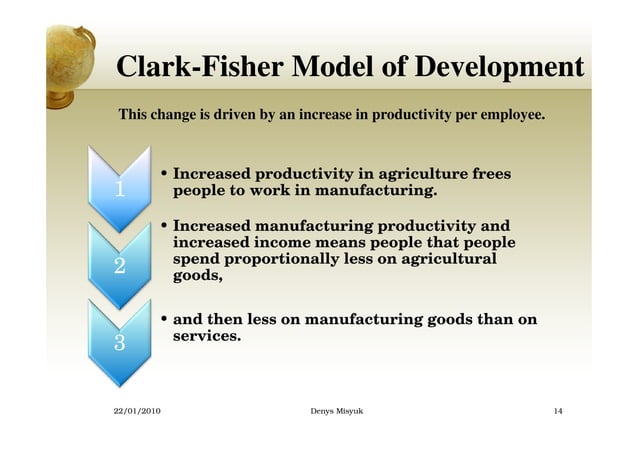 Clark-Fisher Model of Development

This change is driven by an increase in productivity per employee.

1

• Increased productivity in agriculture frees people to work in manufacturing.

2

• Increased manufacturing productivity and increased income means people that people spend proportionally less on agricultural goods,

3

• and then less on manufacturing goods than on services.

22/01/2010

Denys Misyuk

14